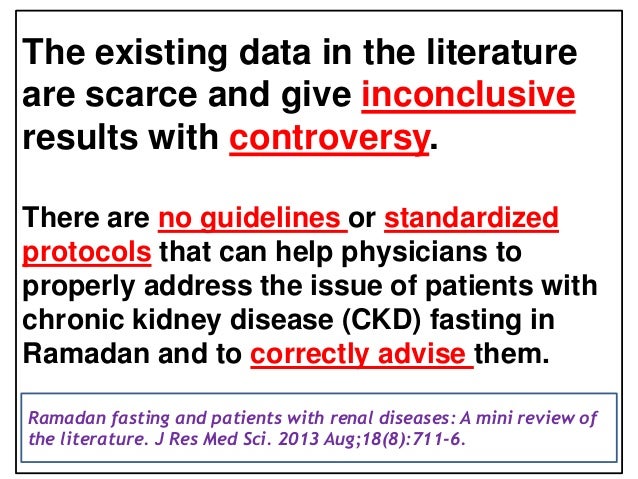 The existing data in the literature are scarce and give inconclusive results with controversy.

There are no guidelines or standardized protocols that can help physicians to properly address the issue of patients with chronic kidney disease (CKD) fasting in Ramadan and to correctly advise them.

Ramadan fasting and patients with renal diseases: A mini review of the literature. J Res Med Sci. 2013 Aug;18(8):711-6.